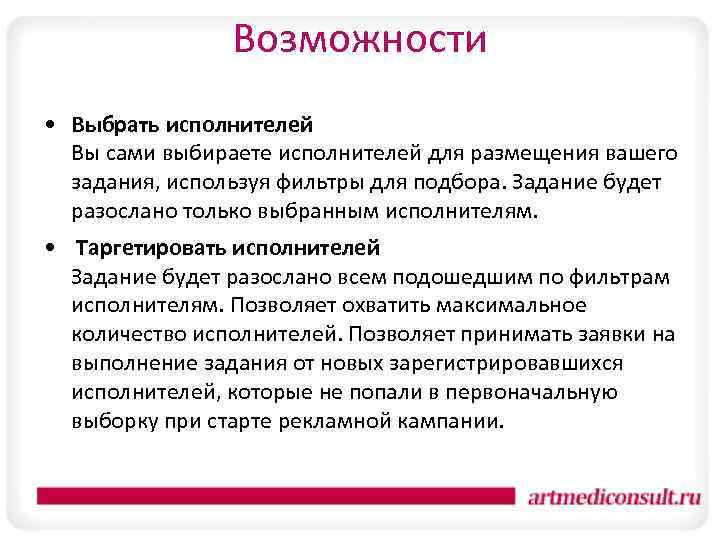 Возможности

• Выбрать исполнителей
Вы сами выбираете исполнителей для размещения вашего задания, используя фильтры для подбора. Задание будет разослано только выбранным исполнителям.

• Таргетировать исполнителей
Задание будет разослано всем подошедшим по фильтрам исполнителям. Позволяет охватить максимальное количество исполнителей. Позволяет принимать заявки на выполнение задания от новых зарегистрировавшихся исполнителей, которые не попали в первоначальную выборку при старте рекламной кампании.

artmediconsult.ru